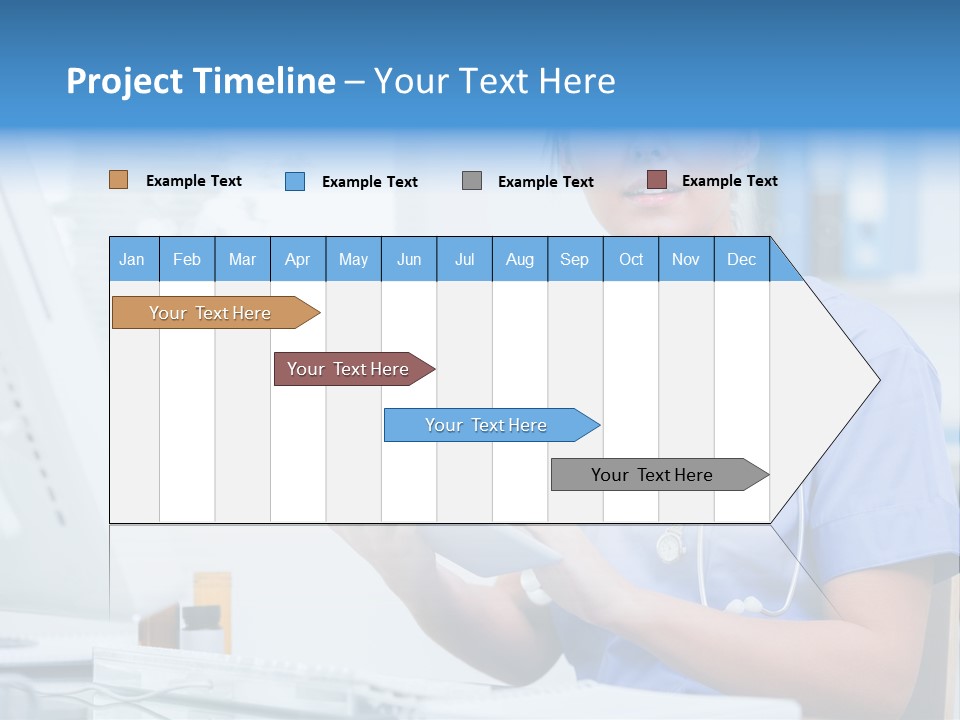 Project Timeline – Your Text Here

Example Text
Example Text
Example Text
Example Text

| Jan | Feb | Mar | Apr | May | Jun | Jul | Aug | Sep | Oct | Nov | Dec |
|---|---|---|---|---|---|---|---|---|---|---|---|

Your Text Here

Your Text Here

Your Text Here

Your Text Here